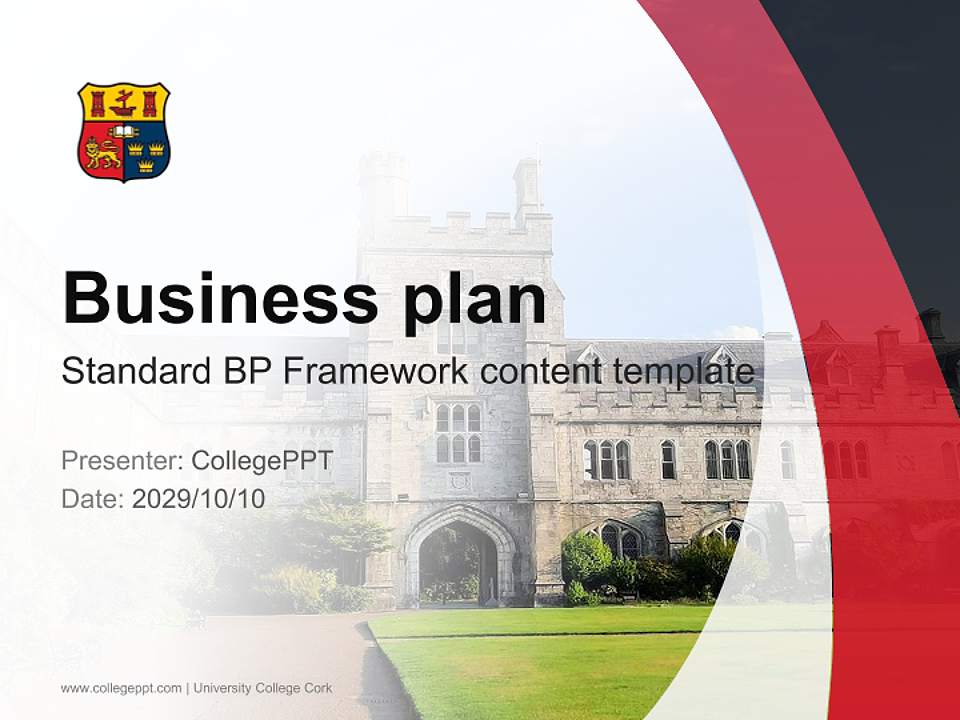 Business plan

Standard BP Framework content template

Presenter: CollegePPT
Date: 2029/10/10

www.collegeppt.com | University College Cork